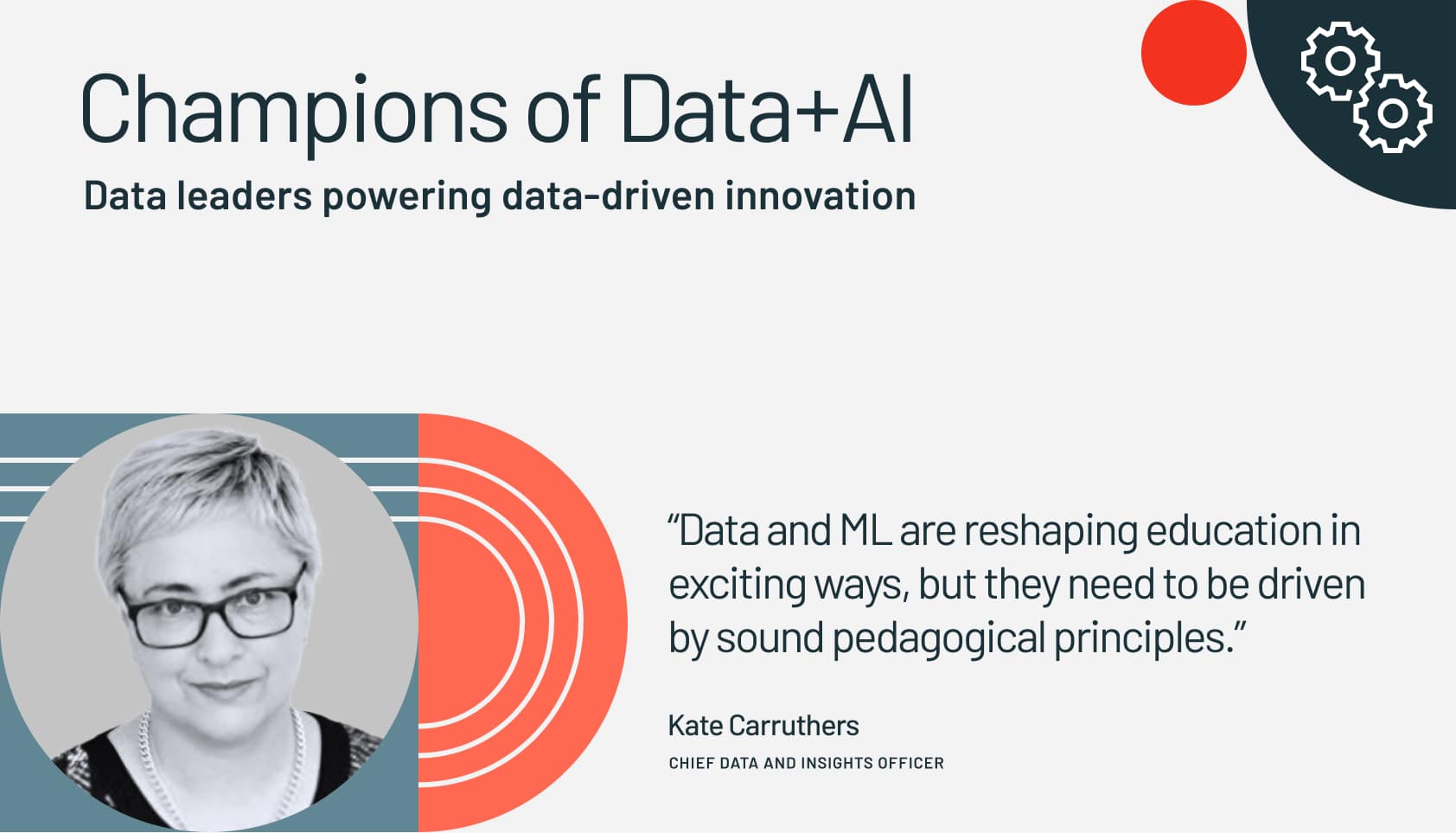 Champions of Data+AI
Data leaders powering data-driven innovation

“Data and ML are reshaping education in exciting ways, but they need to be driven by sound pedagogical principles.”

Kate Carruthers
CHIEF DATA AND INSIGHTS OFFICER